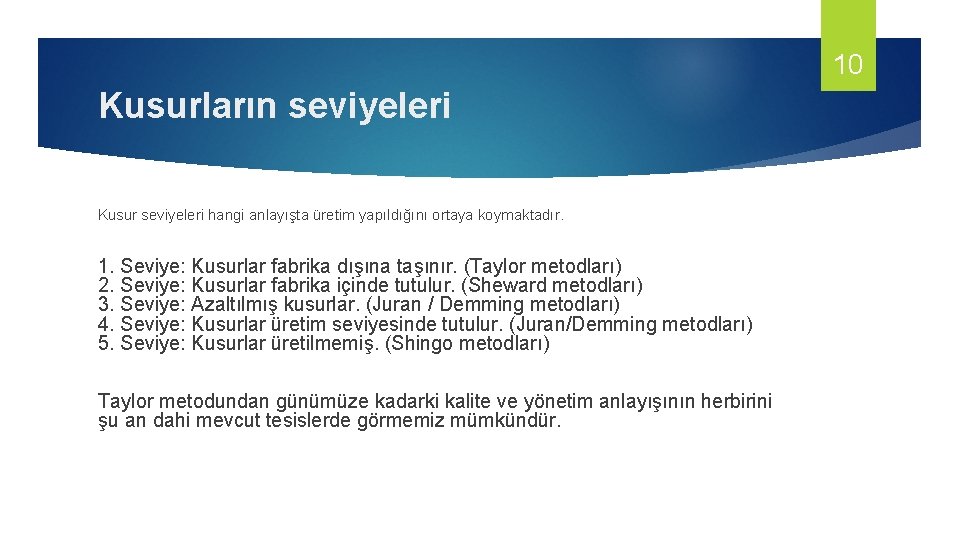 10

Kusurların seviyeleri

Kusur seviyeleri hangi anlayışta üretim yapıldığını ortaya koymaktadır.

1. Seviye: Kusurlar fabrika dışına taşınır. (Taylor metodları)
2. Seviye: Kusurlar fabrika içinde tutulur. (Sheward metodları)
3. Seviye: Azaltılmış kusurlar. (Juran / Demming metodları)
4. Seviye: Kusurlar üretim seviyesinde tutulur. (Juran/Demming metodları)
5. Seviye: Kusurlar üretilmemiş. (Shingo metodları)

Taylor metodundan günümüze kadarki kalite ve yönetim anlayışının herbirini şu an dahi mevcut tesislerde görmemiz mümkündür.